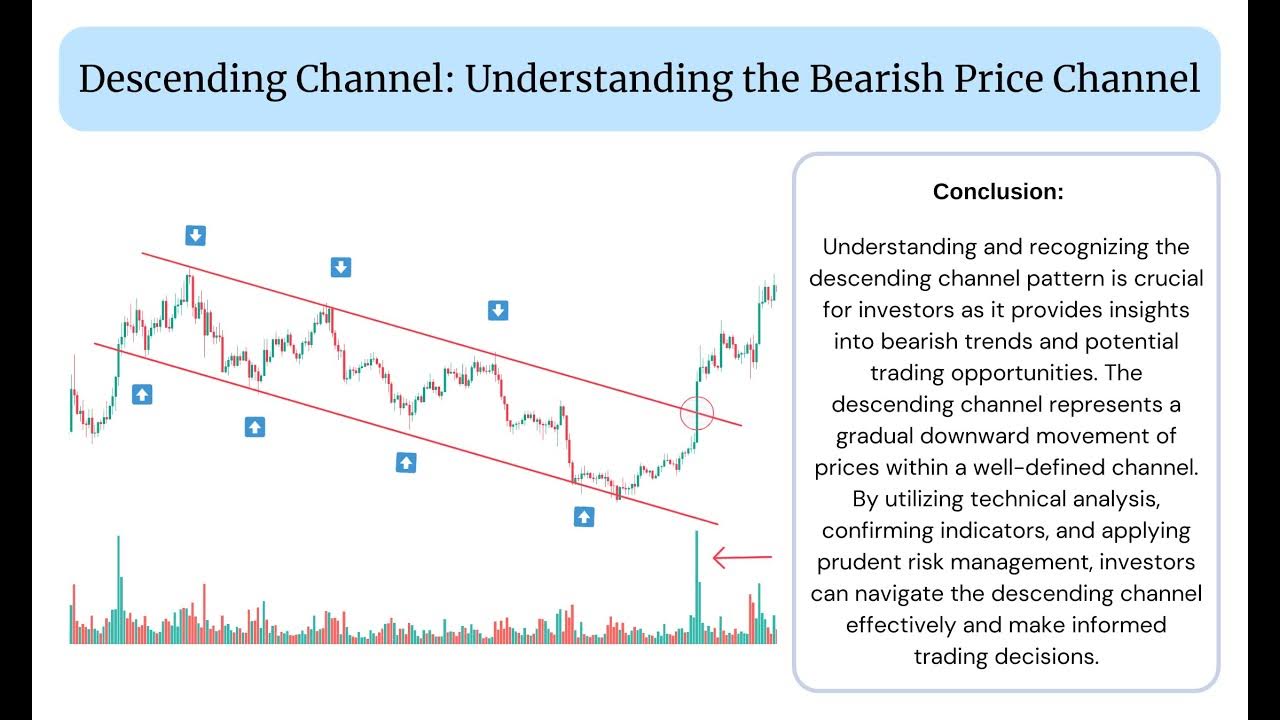 Descending Channel: Understanding the Bearish Price Channel

Conclusion:

Understanding and recognizing the descending channel pattern is crucial for investors as it provides insights into bearish trends and potential trading opportunities. The descending channel represents a gradual downward movement of prices within a well-defined channel. By utilizing technical analysis, confirming indicators, and applying prudent risk management, investors can navigate the descending channel effectively and make informed trading decisions.